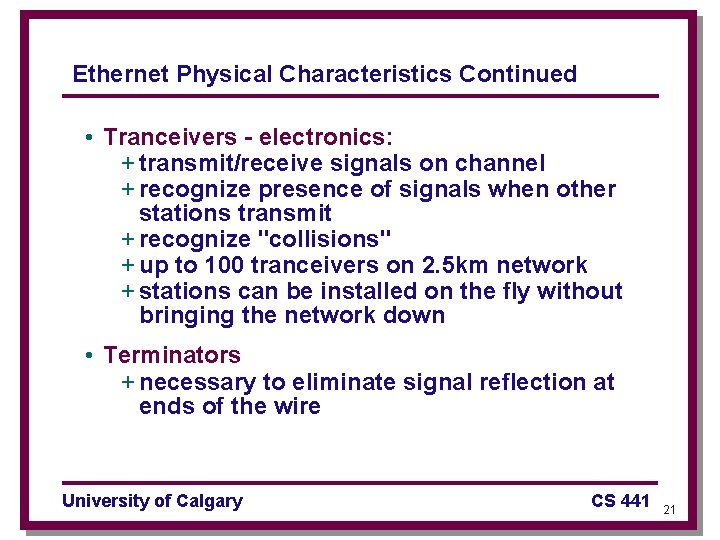 Ethernet Physical Characteristics Continued

• Tranceivers - electronics:
+ transmit/receive signals on channel
+ recognize presence of signals when other stations transmit
+ recognize "collisions"
+ up to 100 tranceivers on 2.5km network
+ stations can be installed on the fly without bringing the network down

• Terminators
+ necessary to eliminate signal reflection at ends of the wire

University of Calgary

CS 441

21